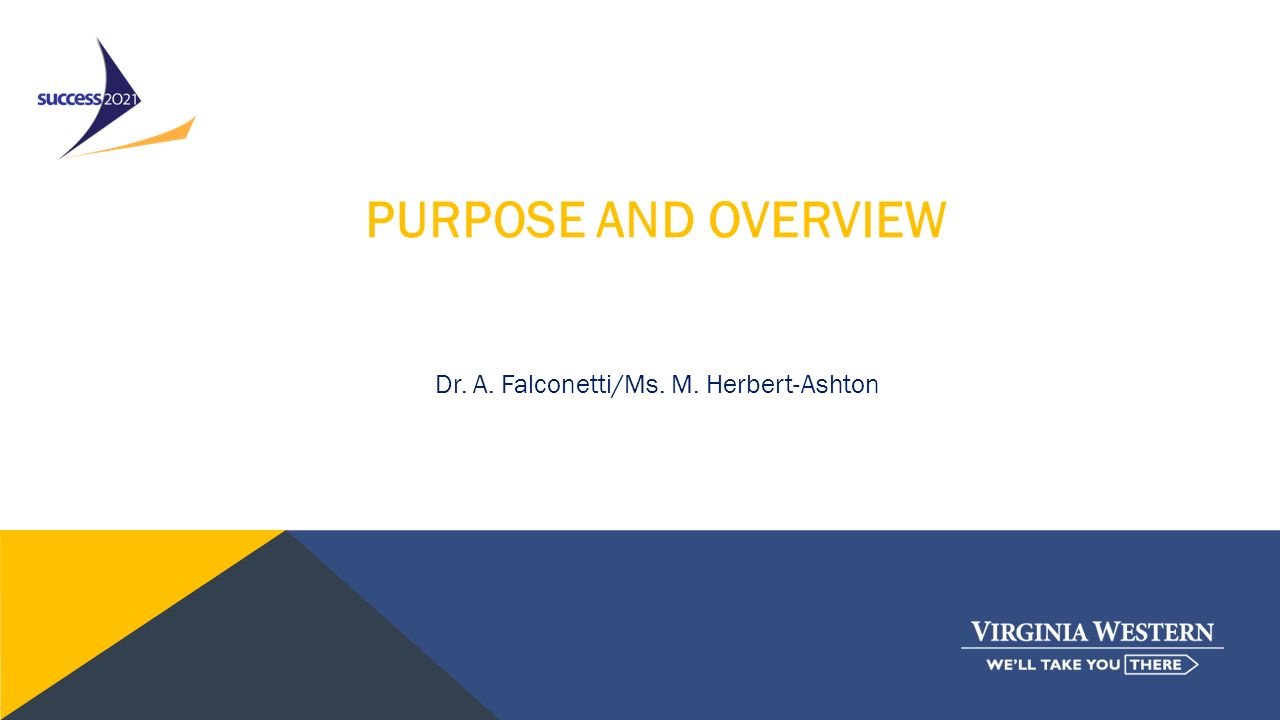 success2021

PURPOSE AND OVERVIEW

Dr. A. Falconetti/Ms. M. Herbert-Ashton

VIRGINIA WESTERN
WE'LL TAKE YOU THERE